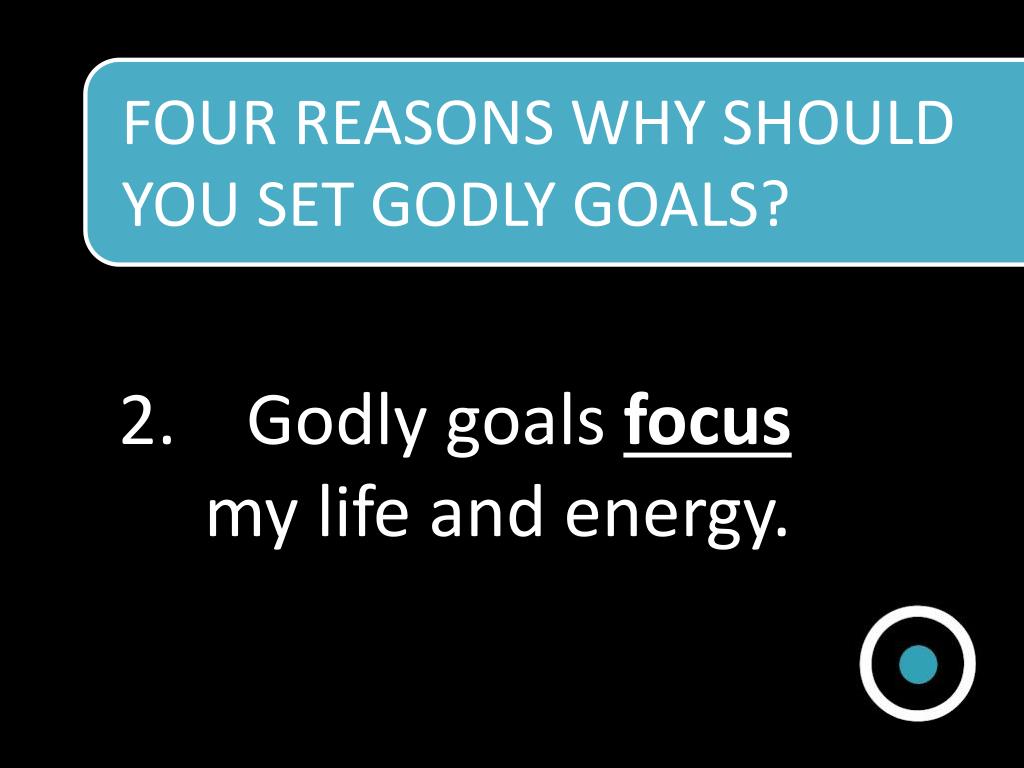 FOUR REASONS WHY SHOULD YOU SET GODLY GOALS?

2. Godly goals focus my life and energy.